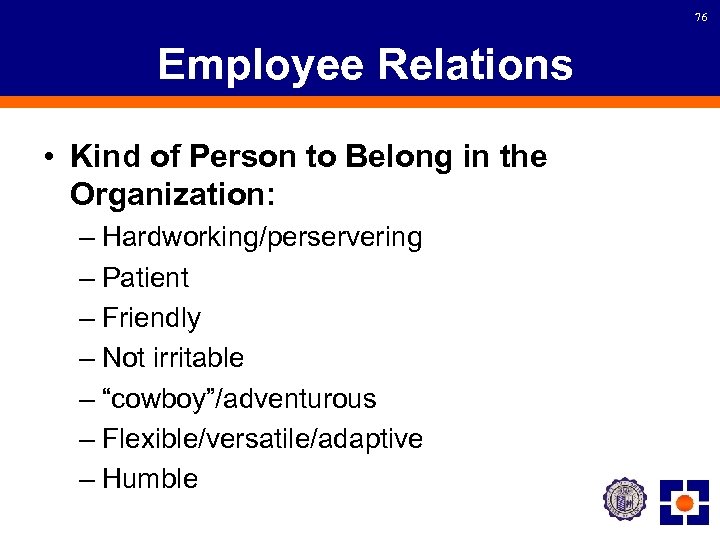 76

Employee Relations

• Kind of Person to Belong in the Organization:
– Hardworking/perservering
– Patient
– Friendly
– Not irritable
– “cowboy”/adventurous
– Flexible/versatile/adaptive
– Humble